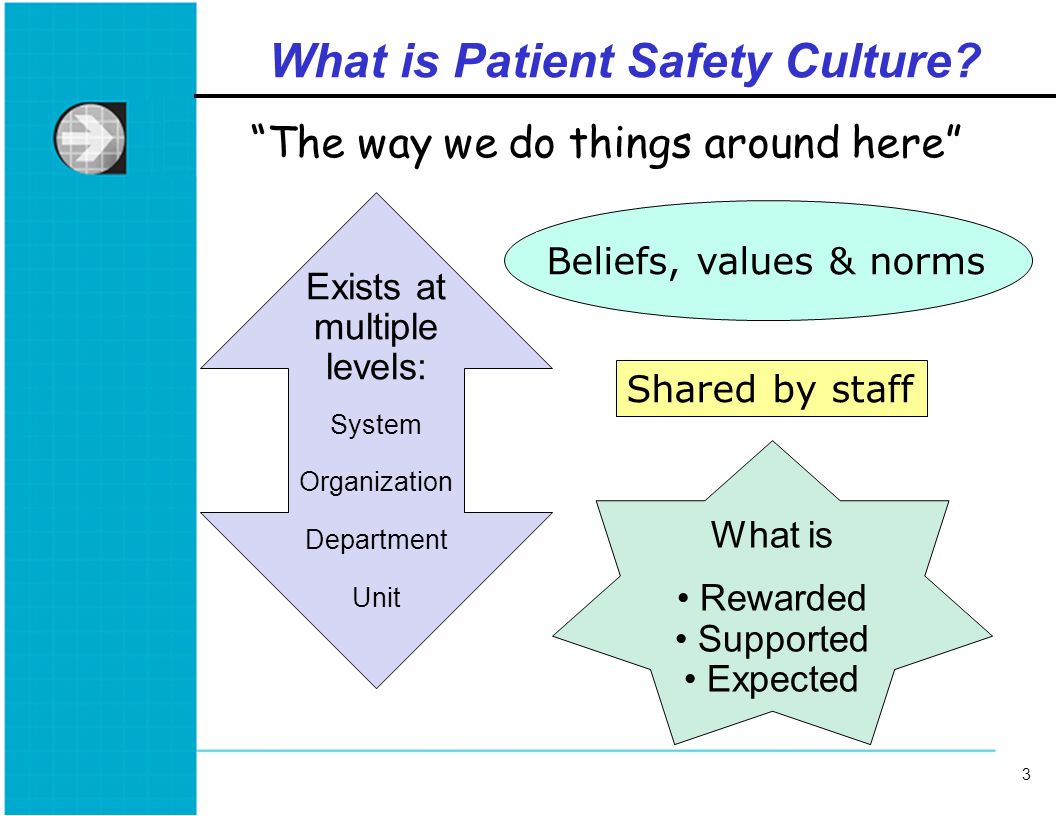 What is Patient Safety Culture?

"The way we do things around here"

Exists at multiple levels:

System

Organization

Department

Unit

Beliefs, values & norms

Shared by staff

What is

• Rewarded
• Supported
• Expected

3